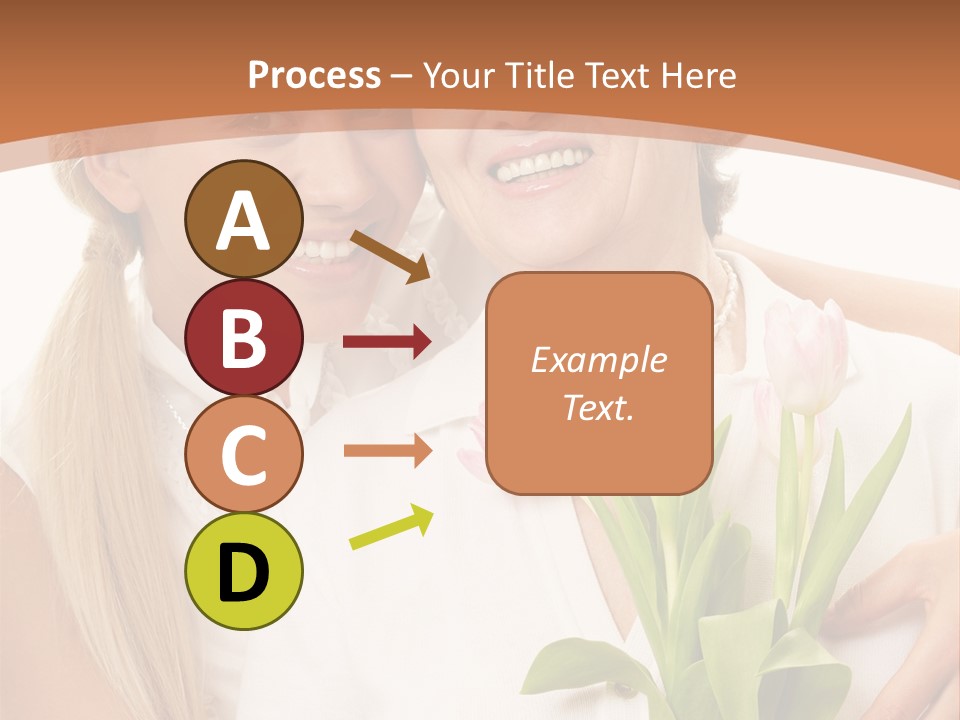 Process – Your Title Text Here

A

B

C

D

Example Text.